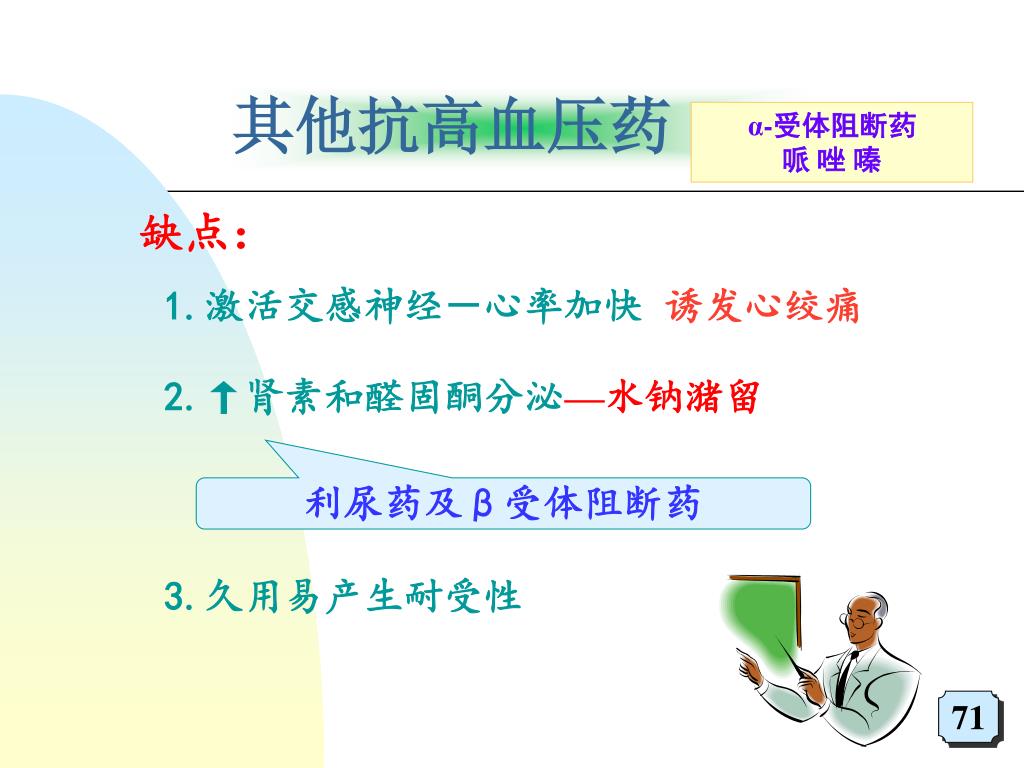 其他抗高血压药

α-受体阻断药
哌 唑 嗪

缺点：

1. 激活交感神经—心率加快 诱发心绞痛

2. ↑肾素和醛固酮分泌—水钠潴留

利尿药及β受体阻断药

3. 久用易产生耐受性

71